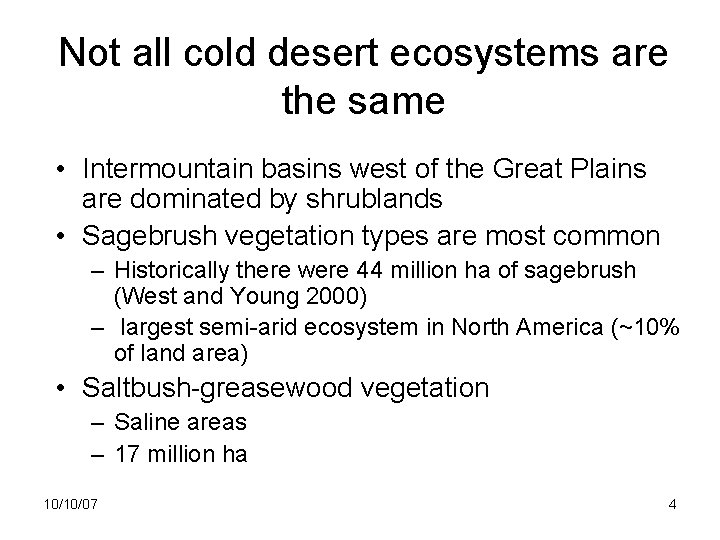 Not all cold desert ecosystems are the same

• Intermountain basins west of the Great Plains are dominated by shrublands
• Sagebrush vegetation types are most common
– Historically there were 44 million ha of sagebrush (West and Young 2000)
– largest semi-arid ecosystem in North America (~10% of land area)
• Saltbush-greasewood vegetation
– Saline areas
– 17 million ha

10/10/07

4